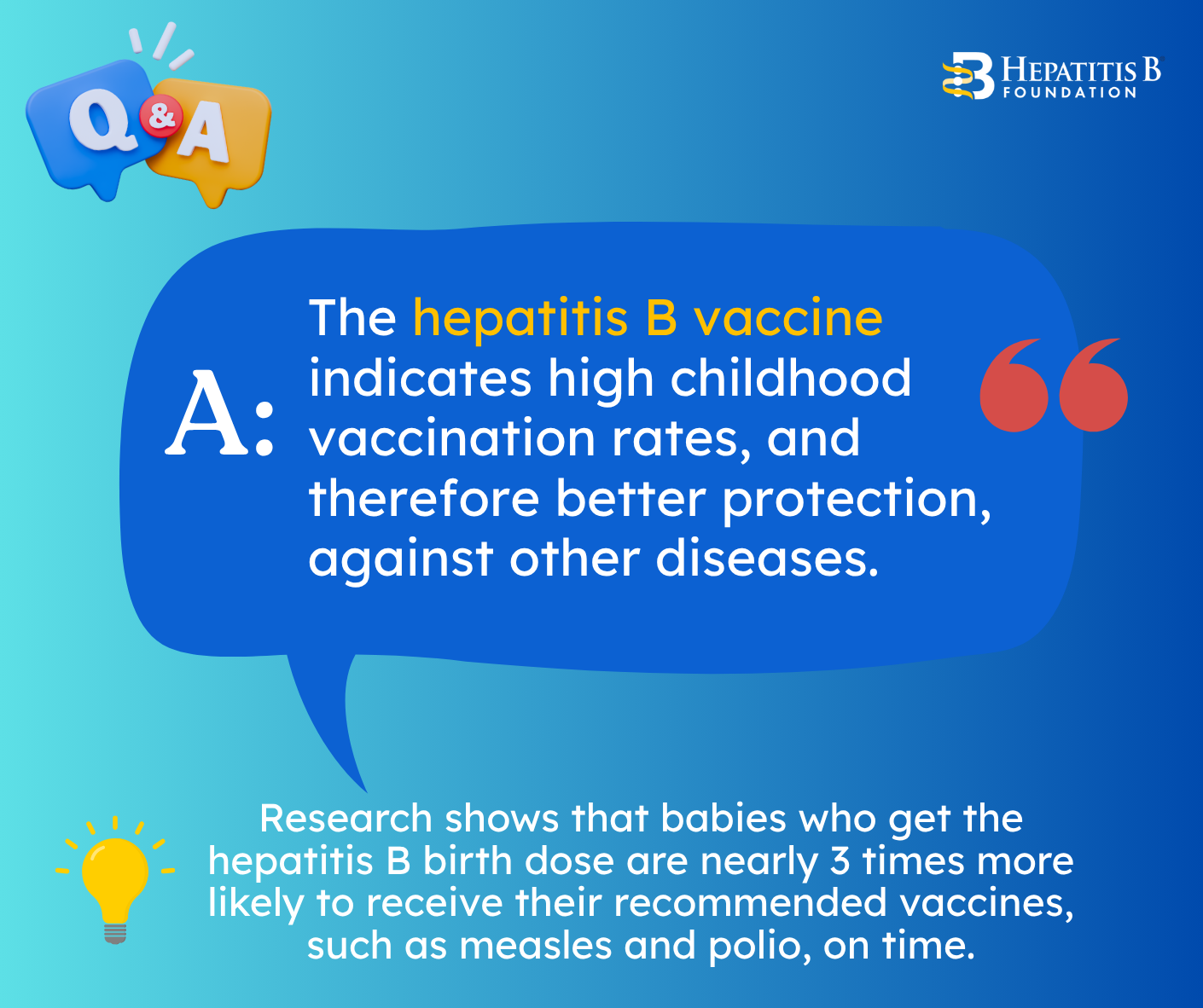 Q&A

HEPATITIS B FOUNDATION

A: The hepatitis B vaccine indicates high childhood vaccination rates, and therefore better protection, against other diseases.

Research shows that babies who get the hepatitis B birth dose are nearly 3 times more likely to receive their recommended vaccines, such as measles and polio, on time.